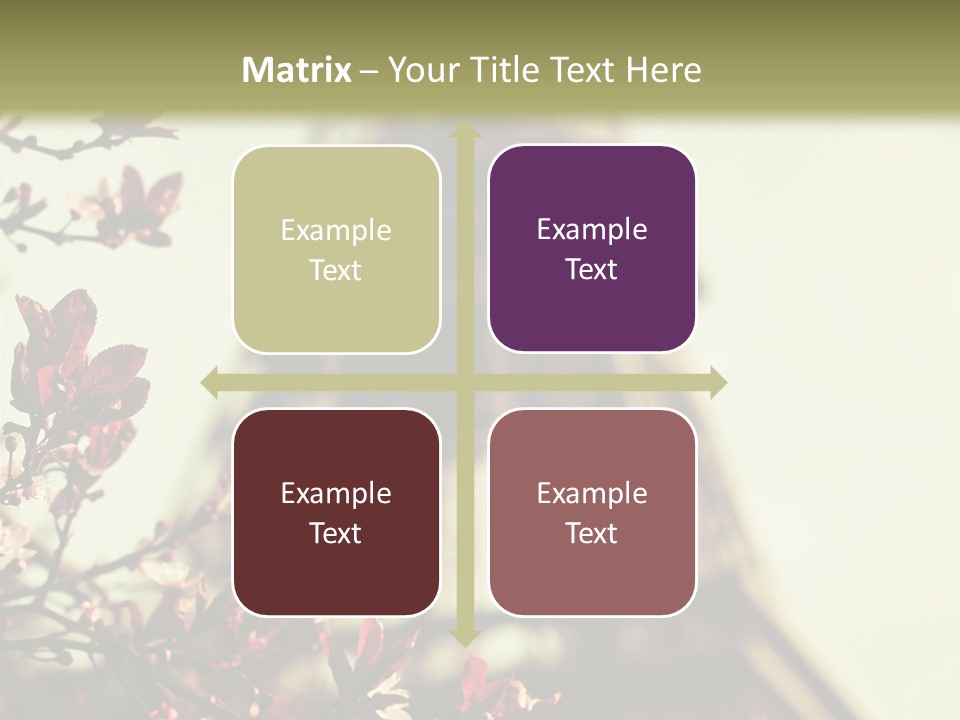 Matrix – Your Title Text Here

Example Text

Example Text

Example Text

Example Text